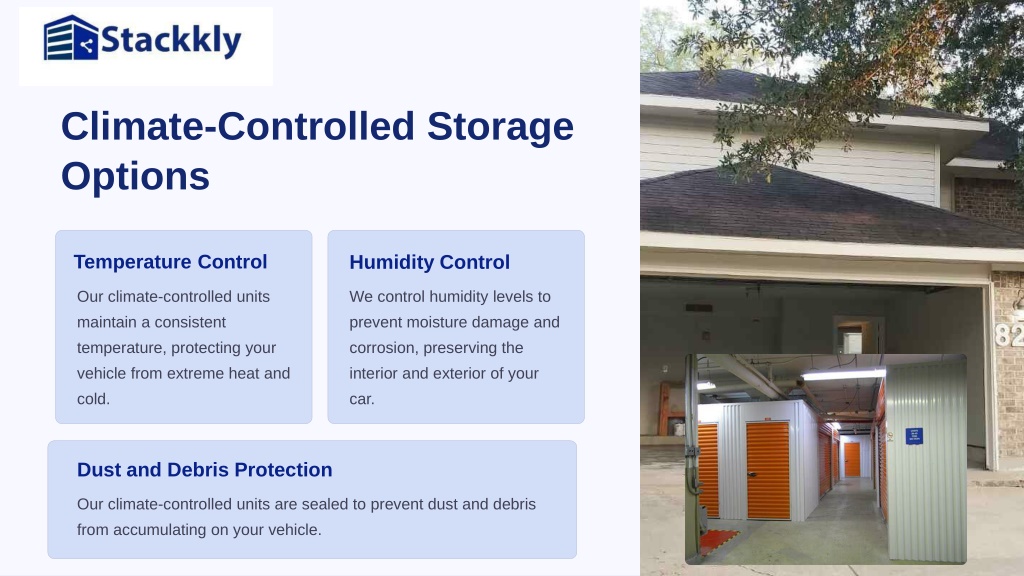 Stackkly

Climate-Controlled Storage Options

Temperature Control

Our climate-controlled units maintain a consistent temperature, protecting your vehicle from extreme heat and cold.

Humidity Control

We control humidity levels to prevent moisture damage and corrosion, preserving the interior and exterior of your car.

Dust and Debris Protection

Our climate-controlled units are sealed to prevent dust and debris from accumulating on your vehicle.

82